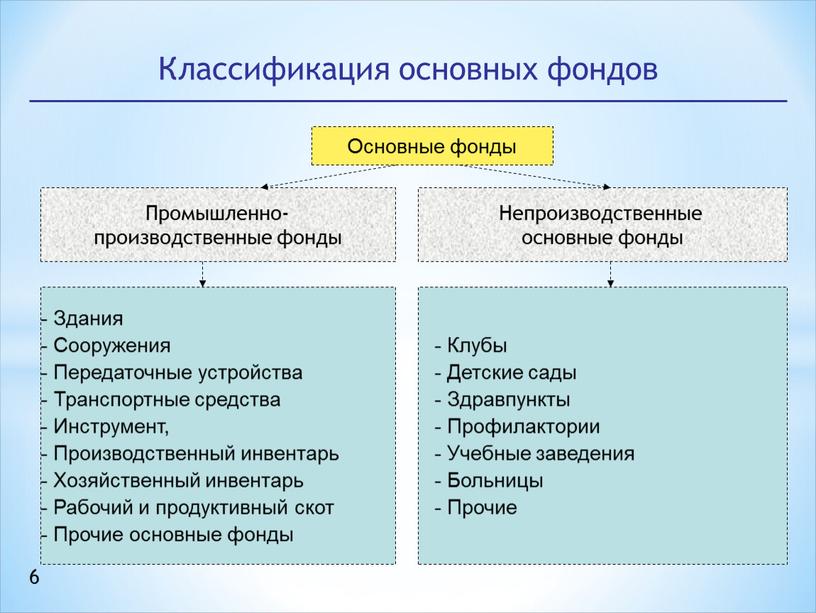 Классификация основных фондов

Основные фонды

Промышленно-производственные фонды

Непроизводственные основные фонды

- Здания
- Сооружения
- Передаточные устройства
- Транспортные средства
- Инструмент,
- Производственный инвентарь
- Хозяйственный инвентарь
- Рабочий и продуктивный скот
- Прочие основные фонды

- Клубы
- Детские сады
- Здравпункты
- Профилактории
- Учебные заведения
- Больницы
- Прочие

6